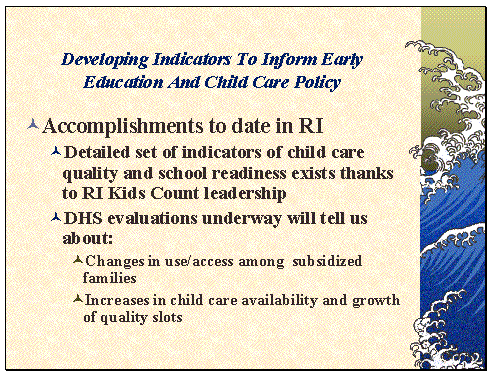 Developing Indicators To Inform Early Education And Child Care Policy

Accomplishments to date in RI

Detailed set of indicators of child care quality and school readiness exists thanks to RI Kids Count leadership

DHS evaluations underway will tell us about:

Changes in use/access among subsidized families

Increases in child care availability and growth of quality slots